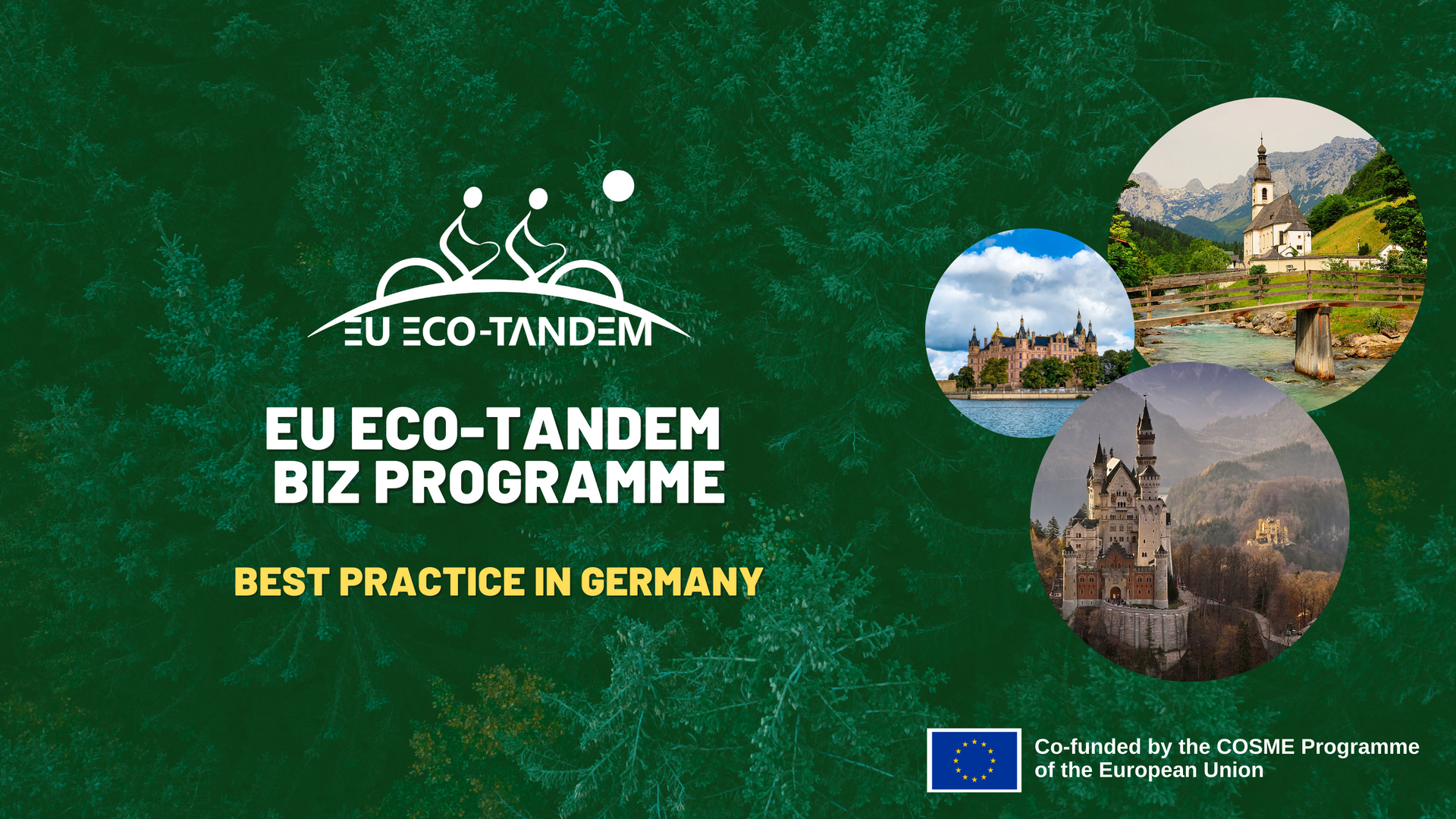 EU ECO-TANDEM

EU ECO-TANDEM
BIZ PROGRAMME

BEST PRACTICE IN GERMANY

Co-funded by the COSME Programme of the European Union